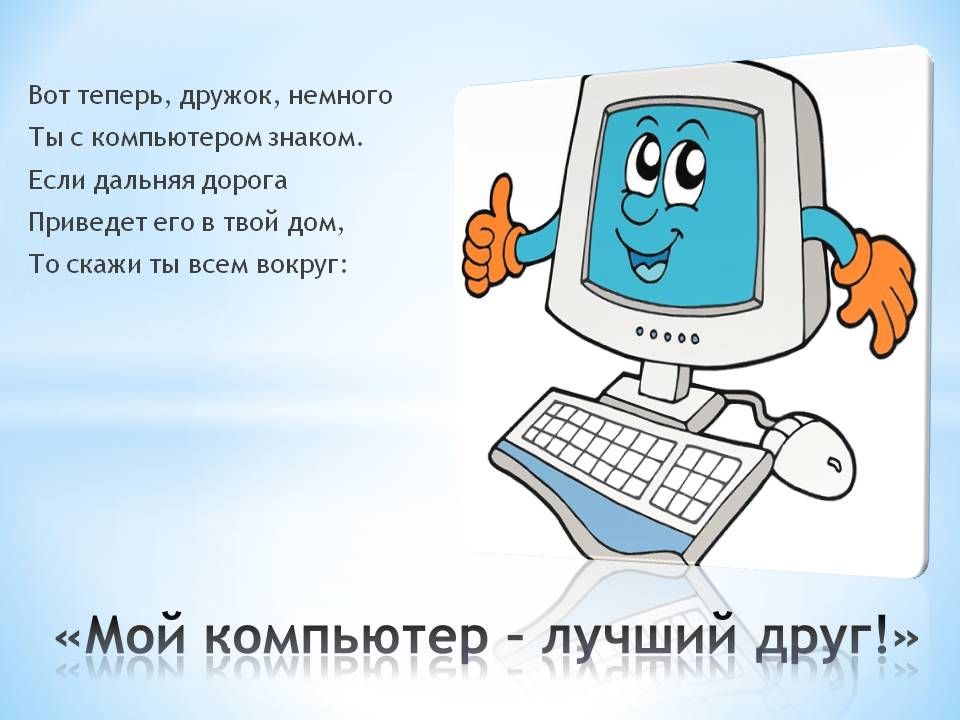 Вот теперь, дружок, немного
Ты с компьютером знаком.
Если дальняя дорога
Приведет его в твой дом,
То скажи ты всем вокруг:

«Мой компьютер – лучший друг!»